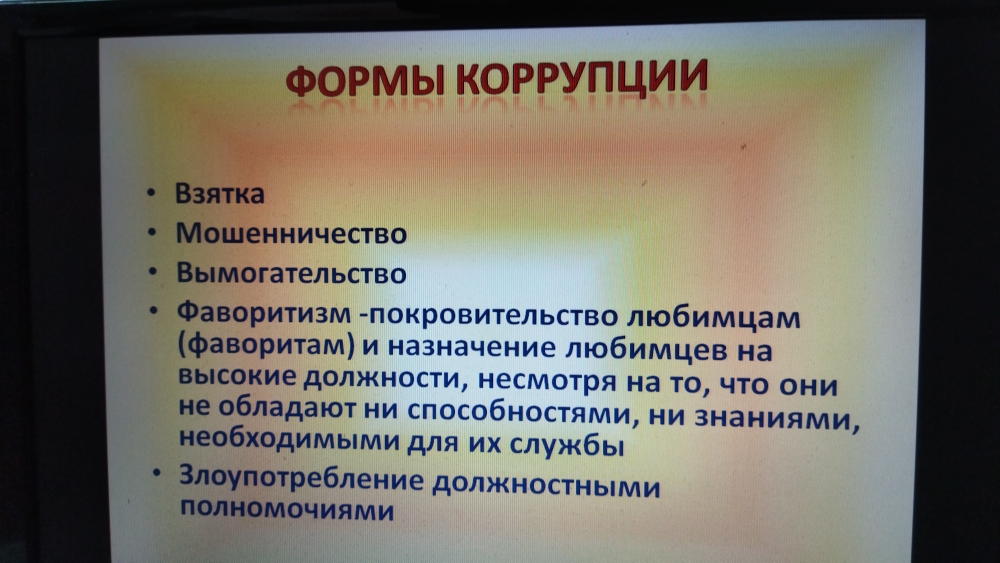 ФОРМЫ КОРРУПЦИИ

• Взятка
• Мошенничество
• Вымогательство
• Фаворитизм -покровительство любимцам (фаворитам) и назначение любимцев на высокие должности, несмотря на то, что они не обладают ни способностями, ни знаниями, необходимыми для их службы
• Злоупотребление должностными полномочиями